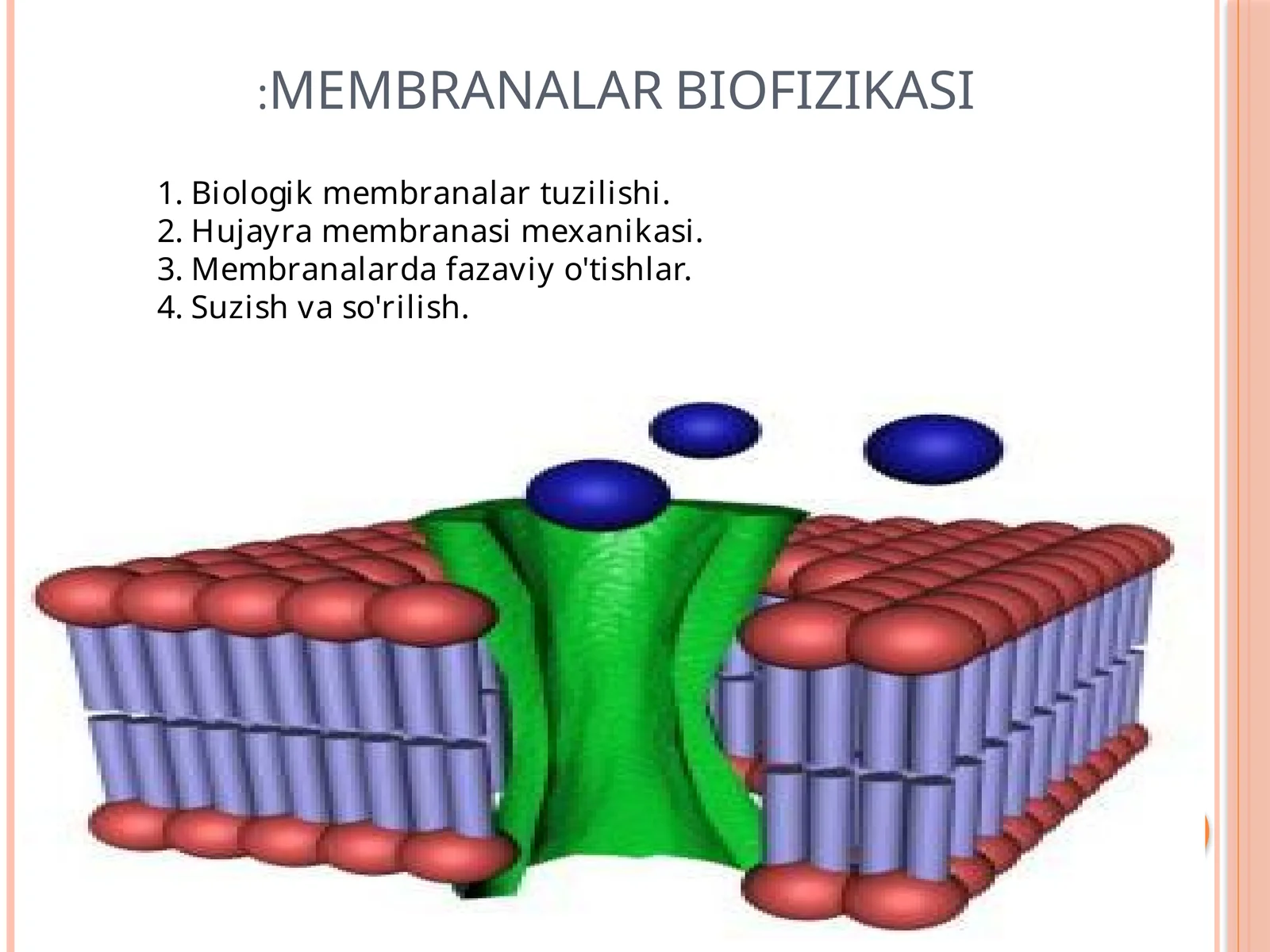 :MEMBRANALAR BIOFIZIKASI

1. Biologik membranalar tuzilishi.
2. Hujayra membranasi mexanikasi.
3. Membranalarda fazaviy o'tishlar.
4. Suzish va so'rilish.